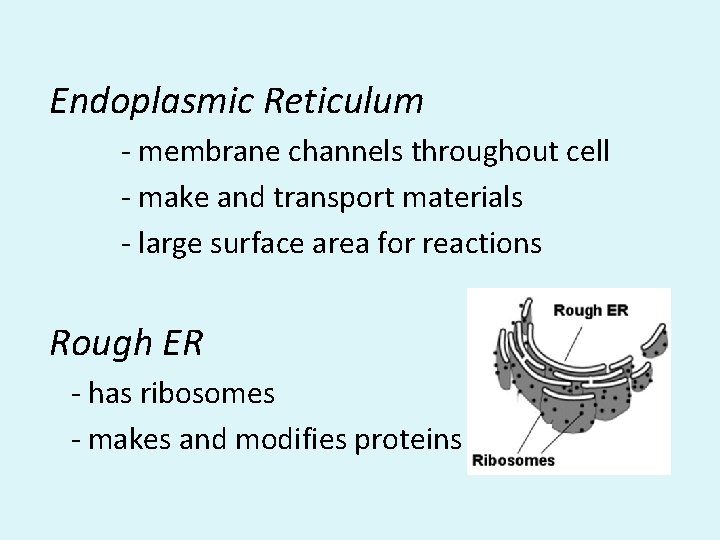 Endoplasmic Reticulum

- membrane channels throughout cell

- make and transport materials

- large surface area for reactions

Rough ER

- has ribosomes

- makes and modifies proteins

Rough ER

Ribosomes